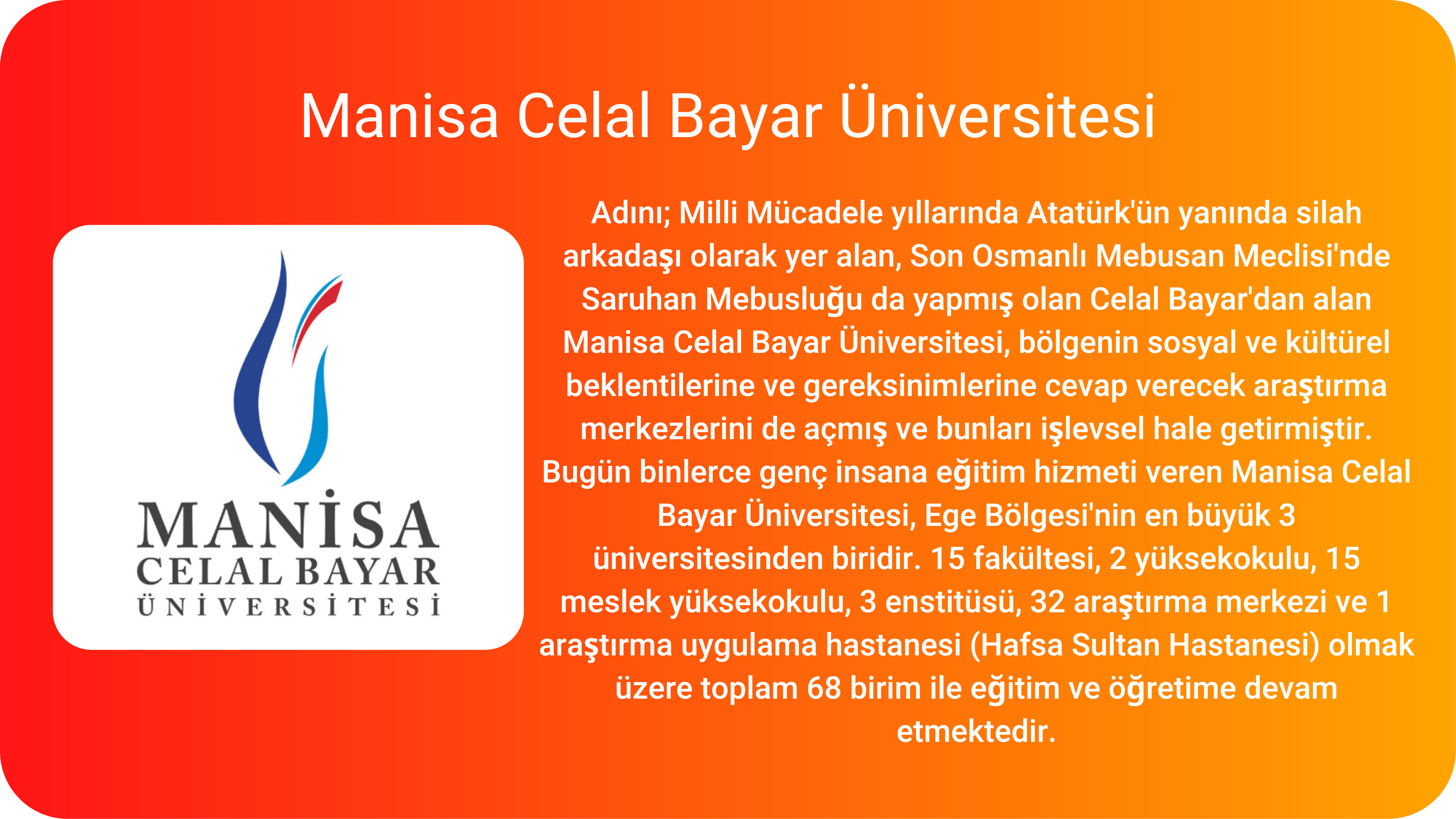 Manisa Celal Bayar Üniversitesi

MANİSA
CELAL BAYAR
ÜNİVERSİTESİ

Adını; Milli Mücadele yıllarında Atatürk'ün yanında silah arkadaşı olarak yer alan, Son Osmanlı Mebusan Meclisi'nde Saruhan Mebusluğu da yapmış olan Celal Bayar'dan alan Manisa Celal Bayar Üniversitesi, bölgenin sosyal ve kültürel beklentilerine ve gereksinimlerine cevap verecek araştırma merkezlerini de açmış ve bunları işlevsel hale getirmiştir. Bugün binlerce genç insana eğitim hizmeti veren Manisa Celal Bayar Üniversitesi, Ege Bölgesi'nin en büyük 3 üniversitesinden biridir. 15 fakültesi, 2 yüksekokulu, 15 meslek yüksekokulu, 3 enstitüsü, 32 araştırma merkezi ve 1 araştırma uygulama hastanesi (Hafsa Sultan Hastanesi) olmak üzere toplam 68 birim ile eğitim ve öğretime devam etmektedir.